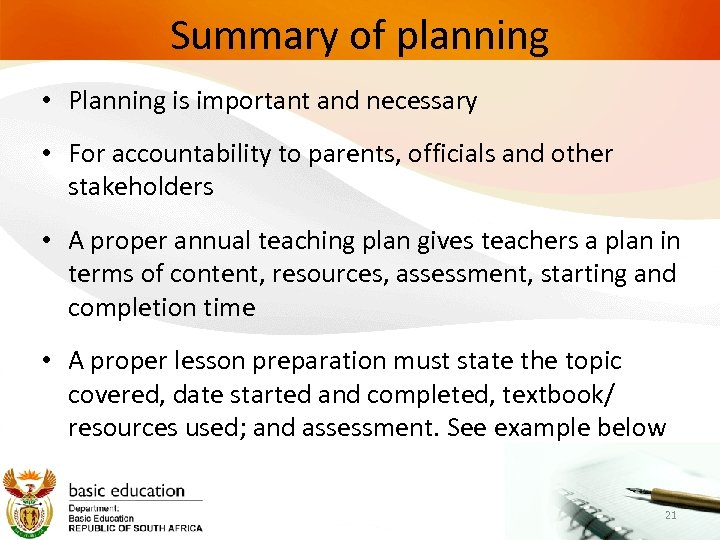 Summary of planning

• Planning is important and necessary

• For accountability to parents, officials and other stakeholders

• A proper annual teaching plan gives teachers a plan in terms of content, resources, assessment, starting and completion time

• A proper lesson preparation must state the topic covered, date started and completed, textbook/ resources used; and assessment. See example below

basic education
Department:
Basic Education
REPUBLIC OF SOUTH AFRICA

21